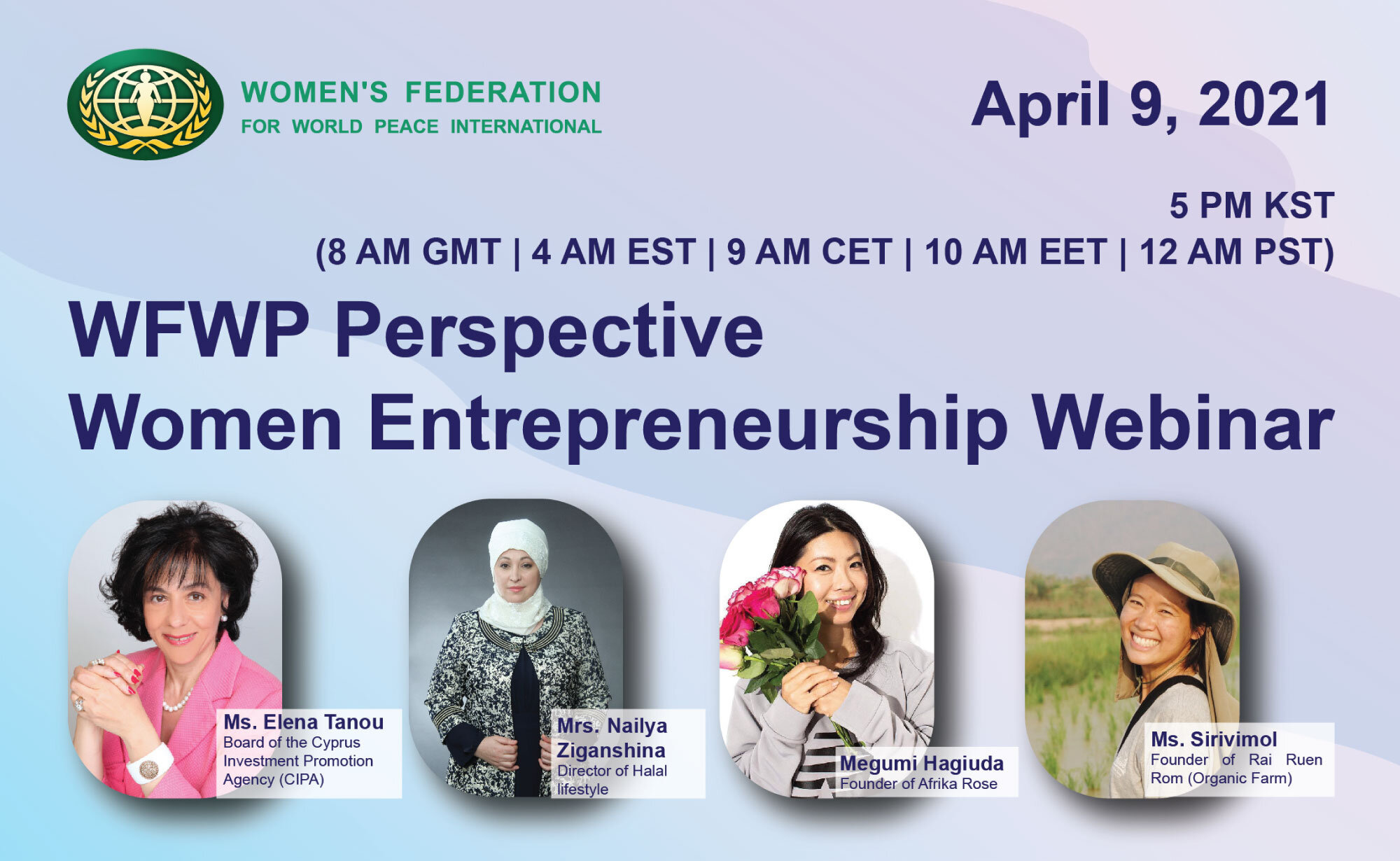 WOMEN'S FEDERATION
FOR WORLD PEACE INTERNATIONAL

April 9, 2021

5 PM KST
(8 AM GMT | 4 AM EST | 9 AM CET | 10 AM EET | 12 AM PST)

WFWP Perspective
Women Entrepreneurship Webinar

Ms. Elena Tanou
Board of the Cyprus Investment Promotion Agency (CIPA)

Mrs. Nailya Ziganshina
Director of Halal lifestyle

Megumi Hagiuda
Founder of Afrika Rose

Ms. Sirivimol
Founder of Rai Ruen Rom (Organic Farm)